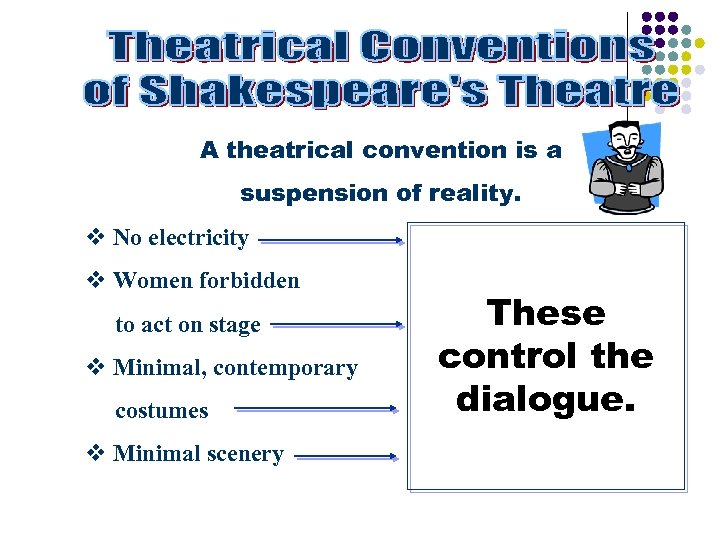 Theatrical Conventions of Shakespeare's Theatre

A theatrical convention is a suspension of reality.

❖ No electricity
❖ Women forbidden to act on stage
❖ Minimal, contemporary costumes
❖ Minimal scenery

These control the dialogue.